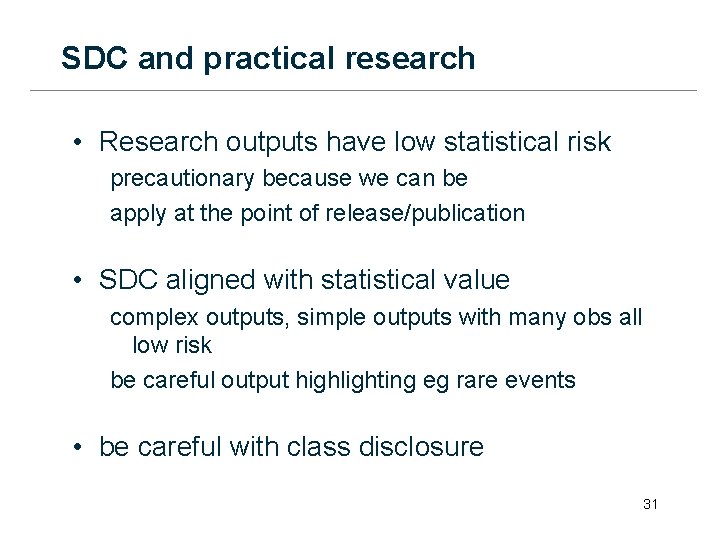 SDC and practical research

• Research outputs have low statistical risk

precautionary because we can be

apply at the point of release/publication

• SDC aligned with statistical value

complex outputs, simple outputs with many obs all low risk

be careful output highlighting eg rare events

• be careful with class disclosure

31